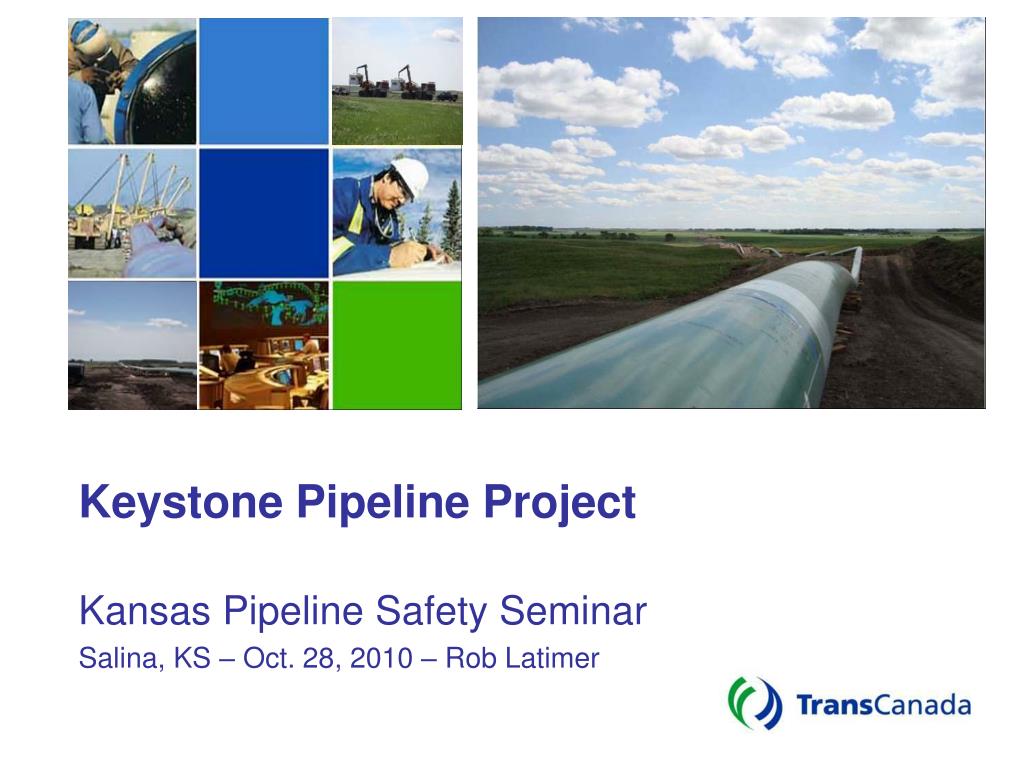 Keystone Pipeline Project

Kansas Pipeline Safety Seminar
Salina, KS – Oct. 28, 2010 – Rob Latimer

TransCanada